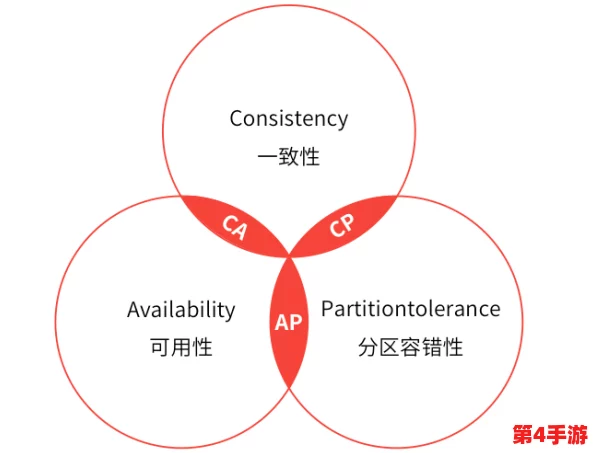 Consistency
一致性

CA

CP

Availability
可用性

AP

Partitiontolerance
分区容错性

第4手游